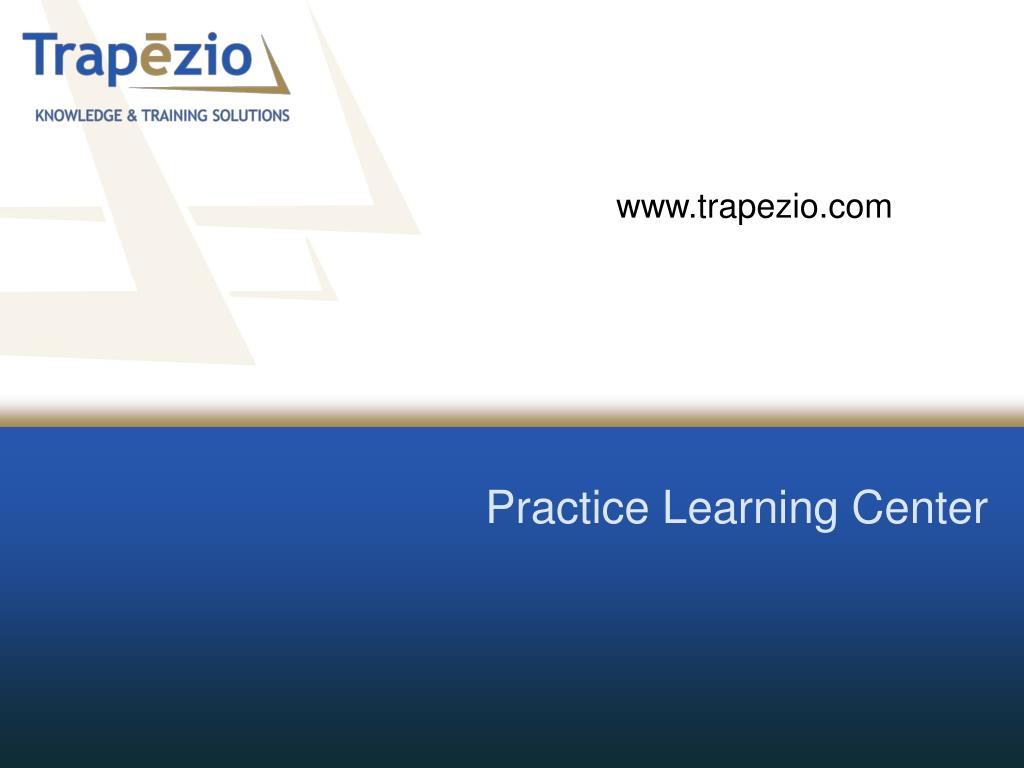 Trapēzio
KNOWLEDGE & TRAINING SOLUTIONS

www.trapezio.com

Practice Learning Center